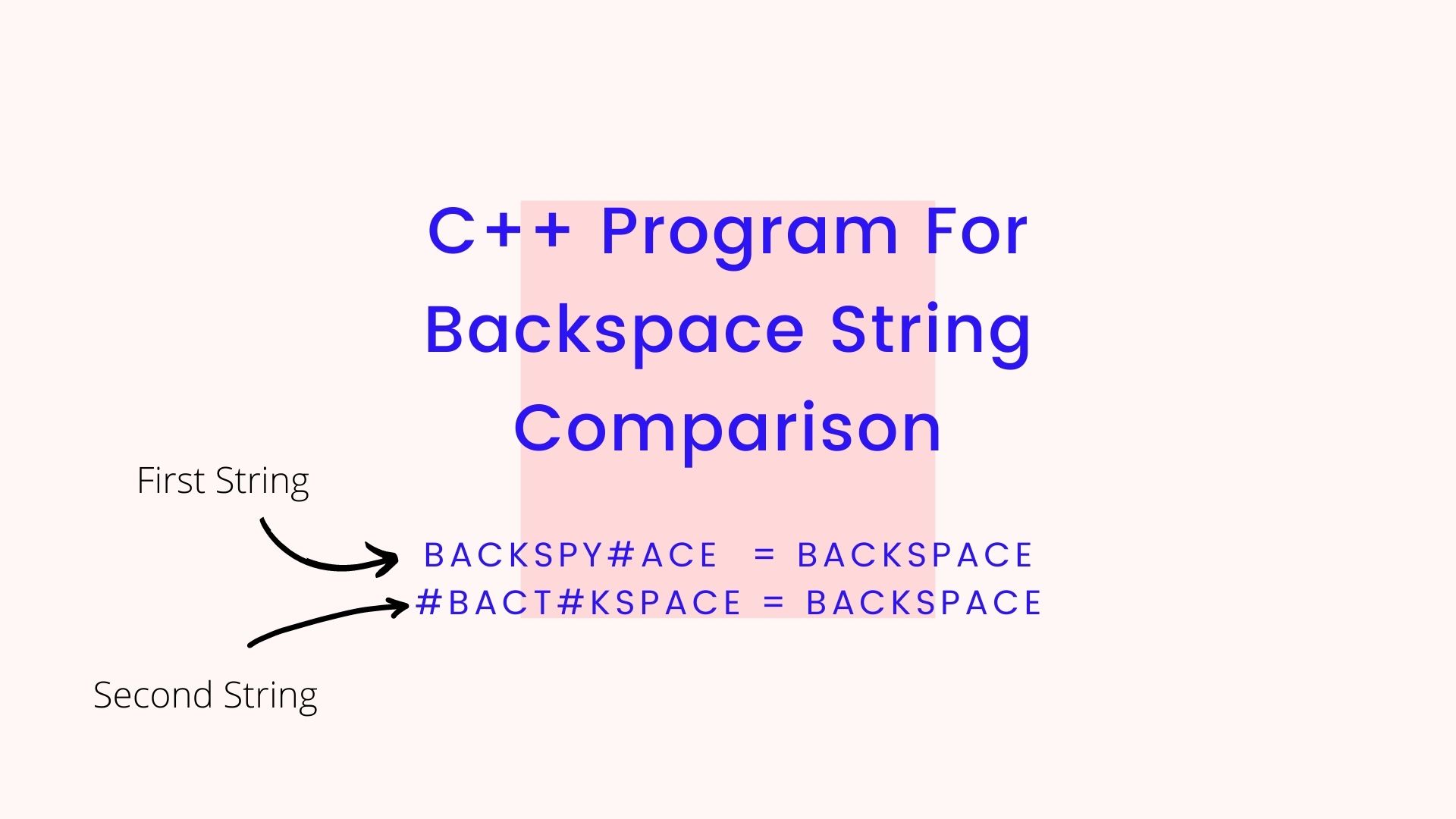 C++ Program For Backspace String Comparison

First String

BACKSPY#ACE = BACKSPACE
#BACT#KSPACE = BACKSPACE

Second String